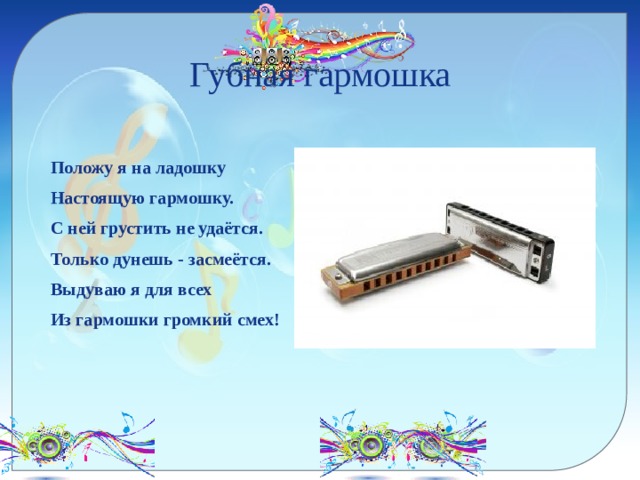 Губная гармошка

Положу я на ладошку

Настоящую гармошку.

С ней грустить не удаётся.

Только дунешь - засмеётся.

Выдуваю я для всех

Из гармошки громкий смех!